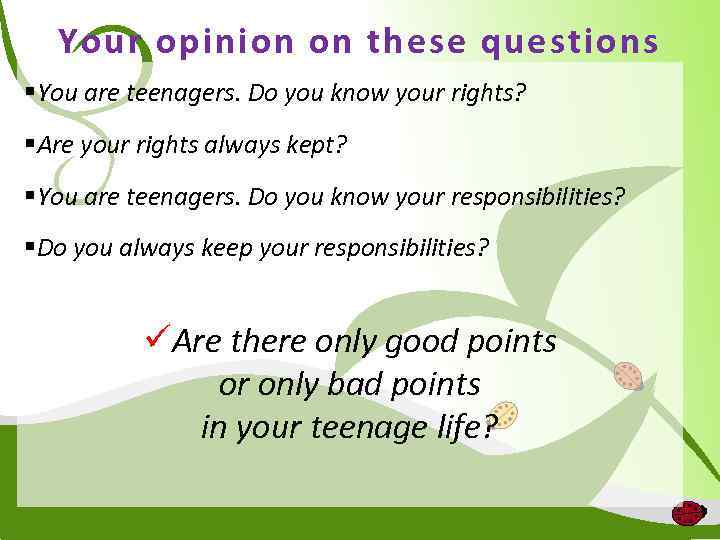 Your opinion on these questions

▪You are teenagers. Do you know your rights?

▪Are your rights always kept?

▪You are teenagers. Do you know your responsibilities?

▪Do you always keep your responsibilities?

✓Are there only good points or only bad points in your teenage life?